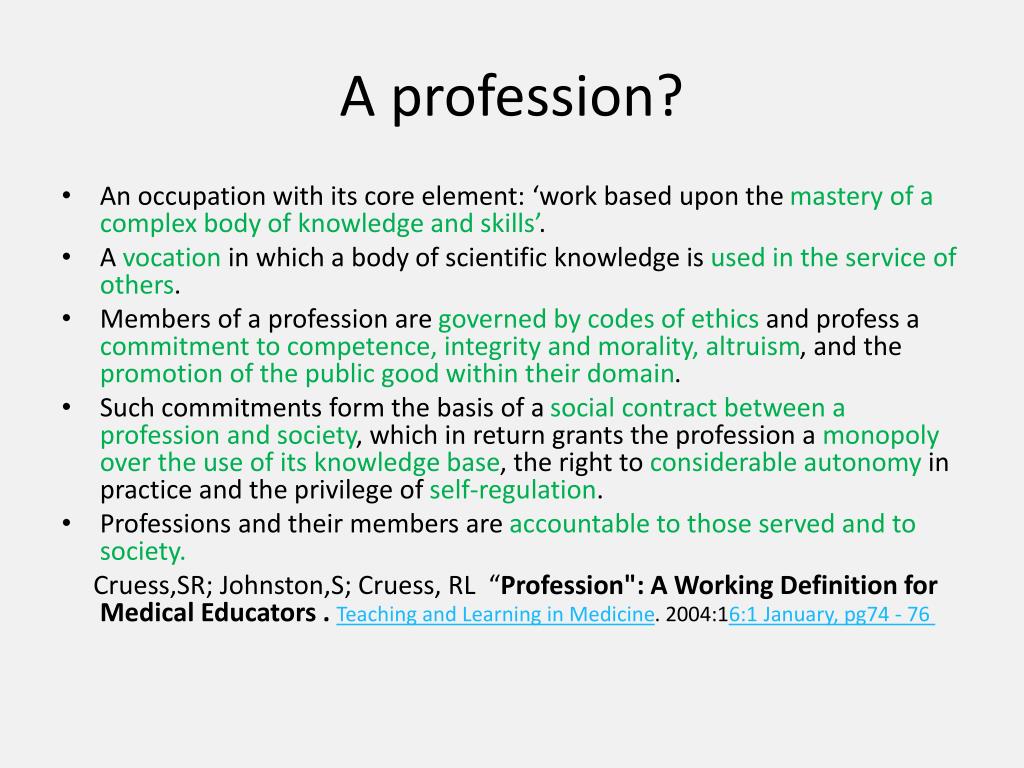 A profession?

• An occupation with its core element: ‘work based upon the mastery of a complex body of knowledge and skills’.
• A vocation in which a body of scientific knowledge is used in the service of others.
• Members of a profession are governed by codes of ethics and profess a commitment to competence, integrity and morality, altruism, and the promotion of the public good within their domain.
• Such commitments form the basis of a social contract between a profession and society, which in return grants the profession a monopoly over the use of its knowledge base, the right to considerable autonomy in practice and the privilege of self-regulation.
• Professions and their members are accountable to those served and to society.

Cruess,SR; Johnston,S; Cruess, RL “Profession": A Working Definition for Medical Educators . Teaching and Learning in Medicine. 2004:16:1 January, pg74 - 76